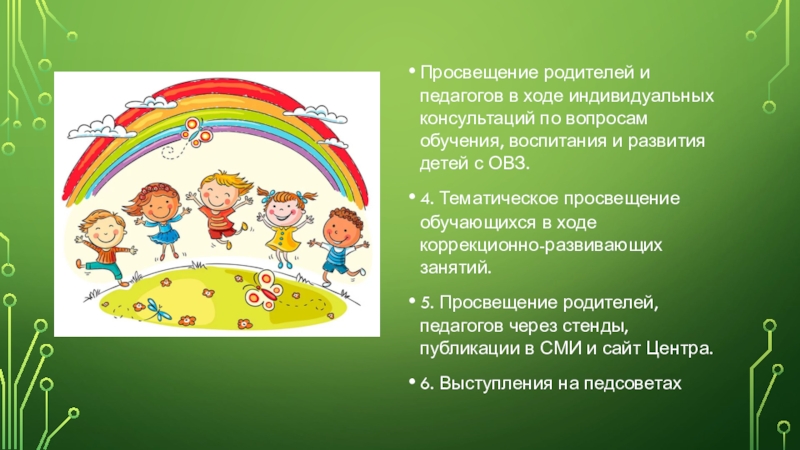 • Просвещение родителей и педагогов в ходе индивидуальных консультаций по вопросам обучения, воспитания и развития детей с ОВЗ.

• 4. Тематическое просвещение обучающихся в ходе коррекционно-развивающих занятий.

• 5. Просвещение родителей, педагогов через стенды, публикации в СМИ и сайт Центра.

• 6. Выступления на педсоветах